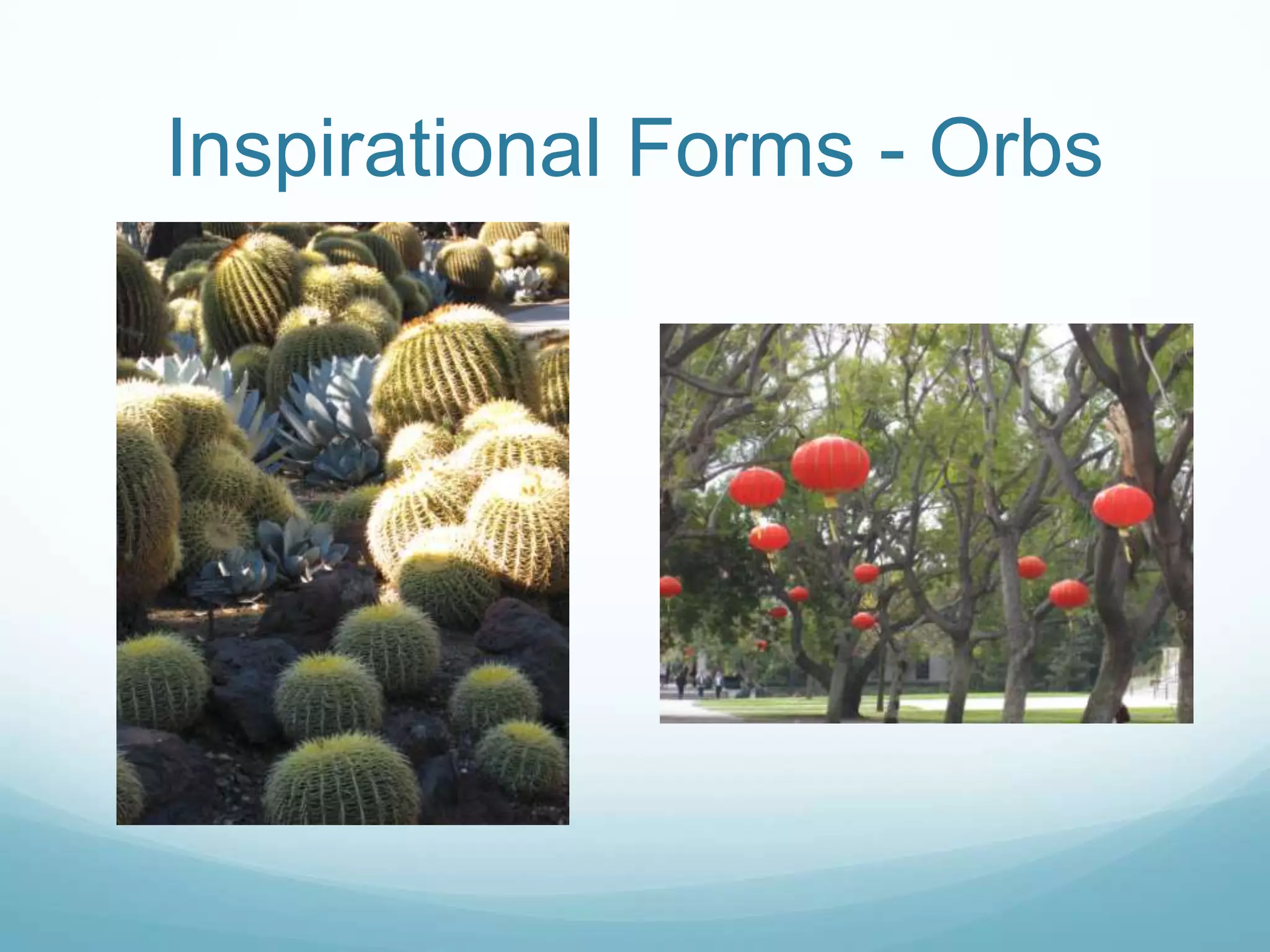 Inspirational Forms - Orbs